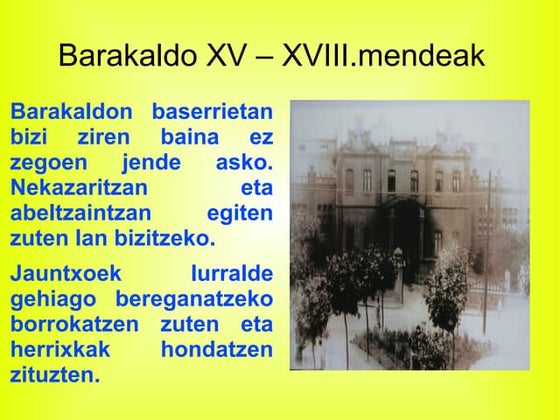 Barakaldo XV – XVIII.mendeak

Barakaldon baserrietan bizi ziren baina ez zegoen jende asko. Nekazaritzan eta abeltzaintzan egiten zuten lan bizitzeko.

Jauntxoek lurralde gehiago bereganatzeko borrokatzen zuten eta herrixkak hondatzen zituzten.